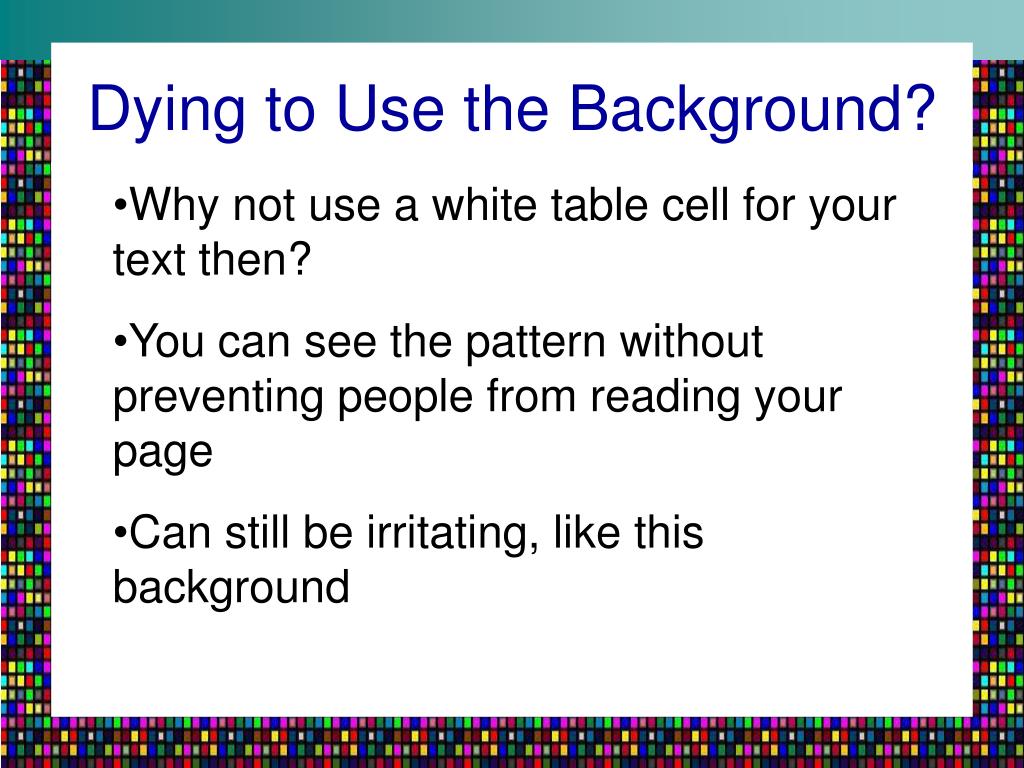 Dying to Use the Background?

•Why not use a white table cell for your text then?

•You can see the pattern without preventing people from reading your page

•Can still be irritating, like this background